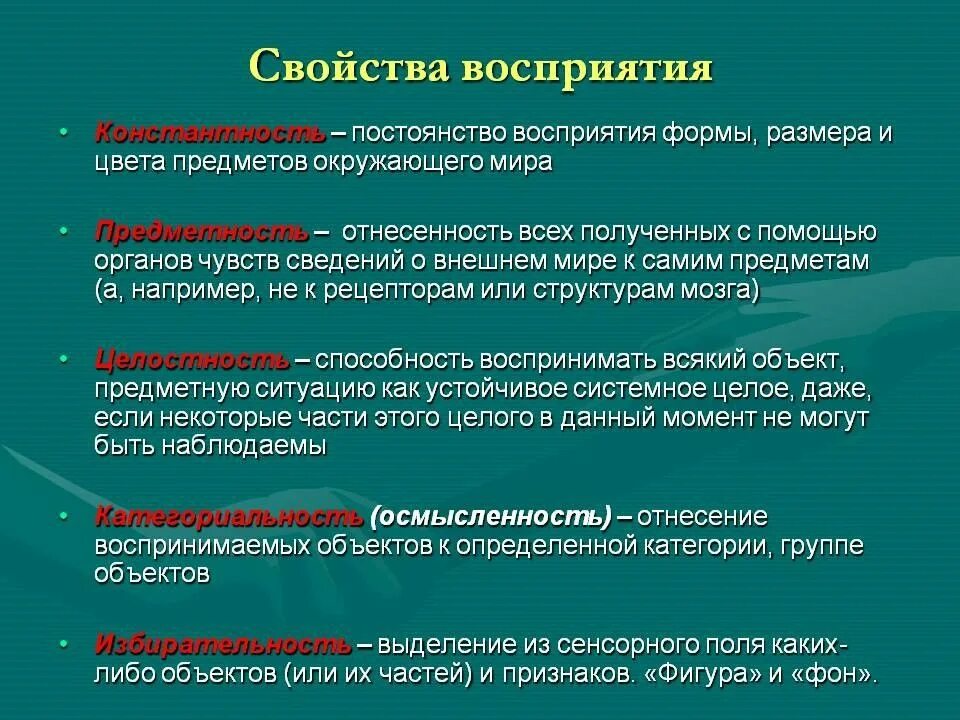 Свойства восприятия

• Константность – постоянство восприятия формы, размера и цвета предметов окружающего мира

• Предметность – отнесенность всех полученных с помощью органов чувств сведений о внешнем мире к самим предметам (а, например, не к рецепторам или структурам мозга)

• Целостность – способность воспринимать всякий объект, предметную ситуацию как устойчивое системное целое, даже, если некоторые части этого целого в данный момент не могут быть наблюдаемы

• Категориальность (осмысленность) – отнесение воспринимаемых объектов к определенной категории, группе объектов

• Избирательность – выделение из сенсорного поля каких-либо объектов (или их частей) и признаков. «Фигура» и «фон».